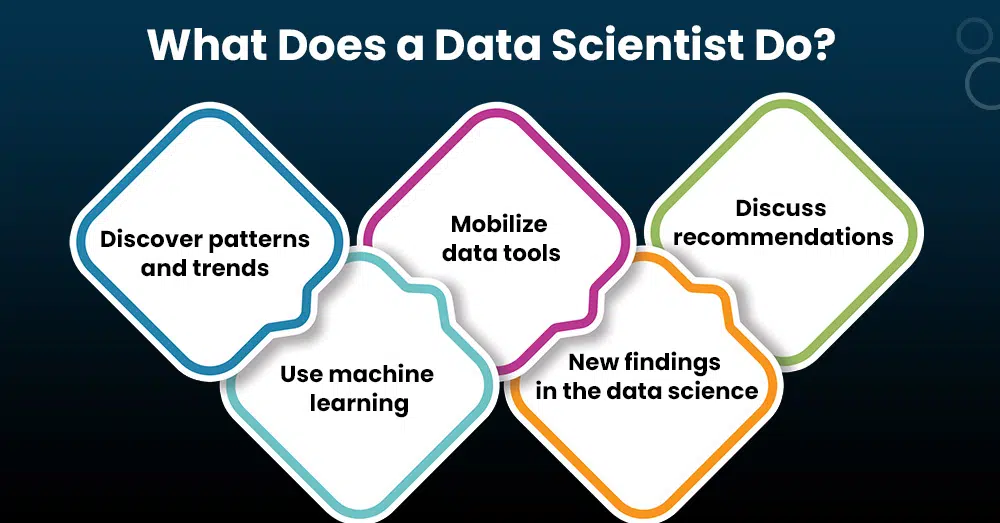 What Does a Data Scientist Do?

Discover patterns and trends

Use machine learning

Mobilize data tools

New findings in the data science

Discuss recommendations